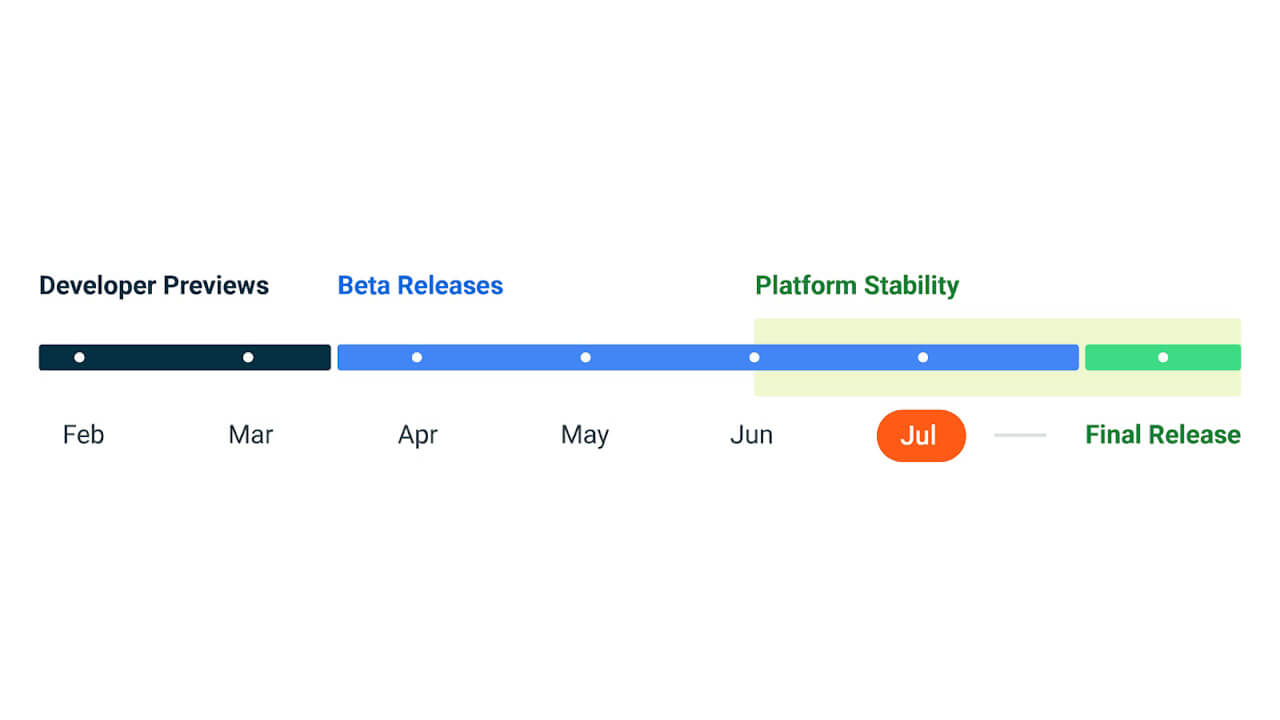 Developer Previews

Beta Releases

Platform Stability

Feb

Mar

Apr

May

Jun

Jul

Final Release